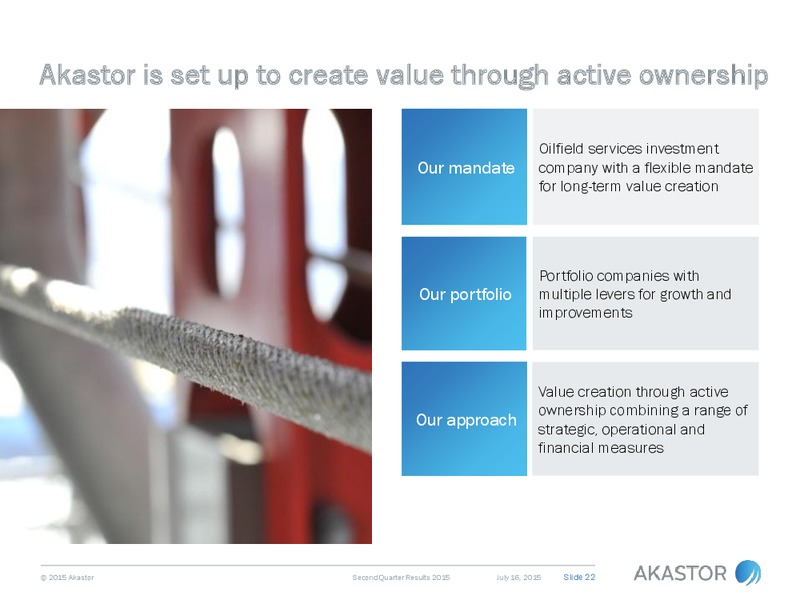 Akastor is set up to create value through active ownership

Our mandate

Oilfield services investment company with a flexible mandate for long-term value creation

Our portfolio

Portfolio companies with multiple levers for growth and improvements

Our approach

Value creation through active ownership combining a range of strategic, operational and financial measures

© 2015 Akastor

Second Quarter Results 2015

July 16, 2015

Slide 22

AKASTOR